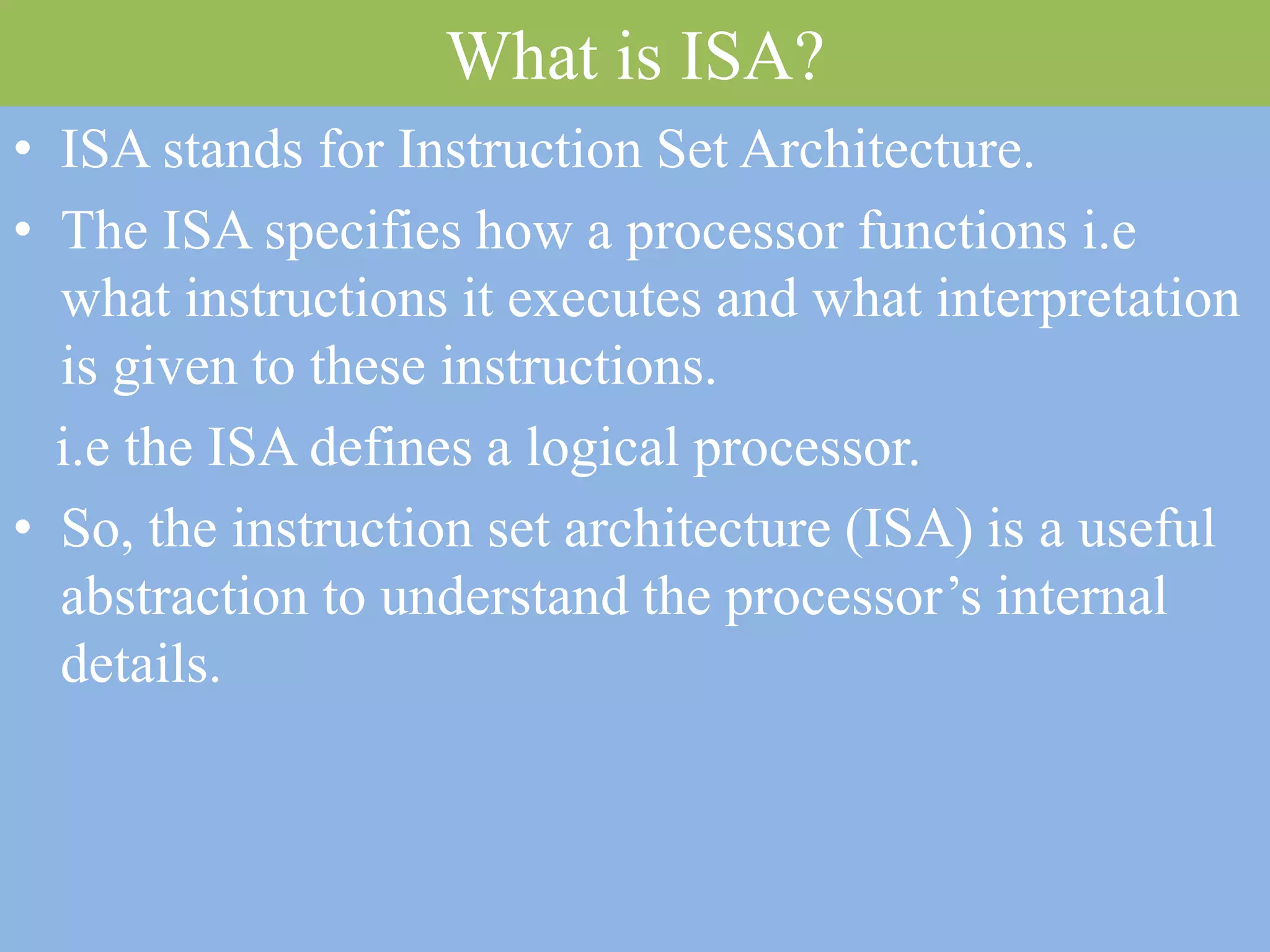 What is ISA?

• ISA stands for Instruction Set Architecture.

• The ISA specifies how a processor functions i.e what instructions it executes and what interpretation is given to these instructions.

i.e the ISA defines a logical processor.

• So, the instruction set architecture (ISA) is a useful abstraction to understand the processor’s internal details.